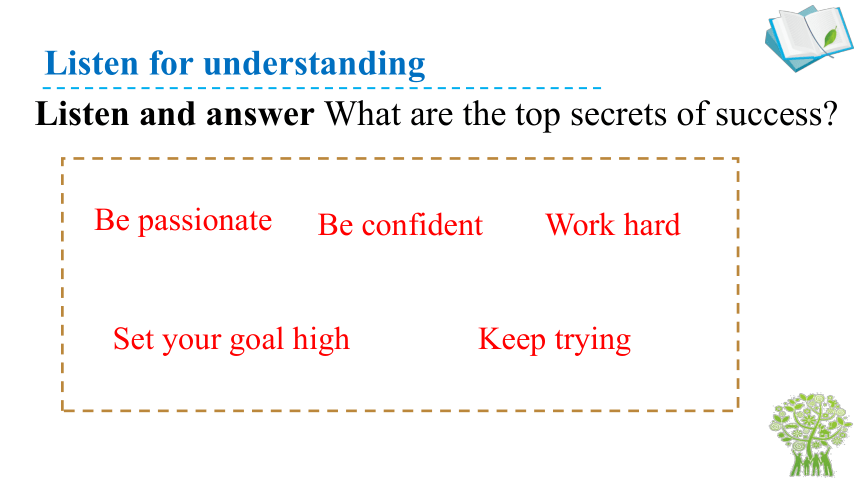 Listen for understanding

Listen and answer What are the top secrets of success?

Be passionate Be confident Work hard

Set your goal high Keep trying